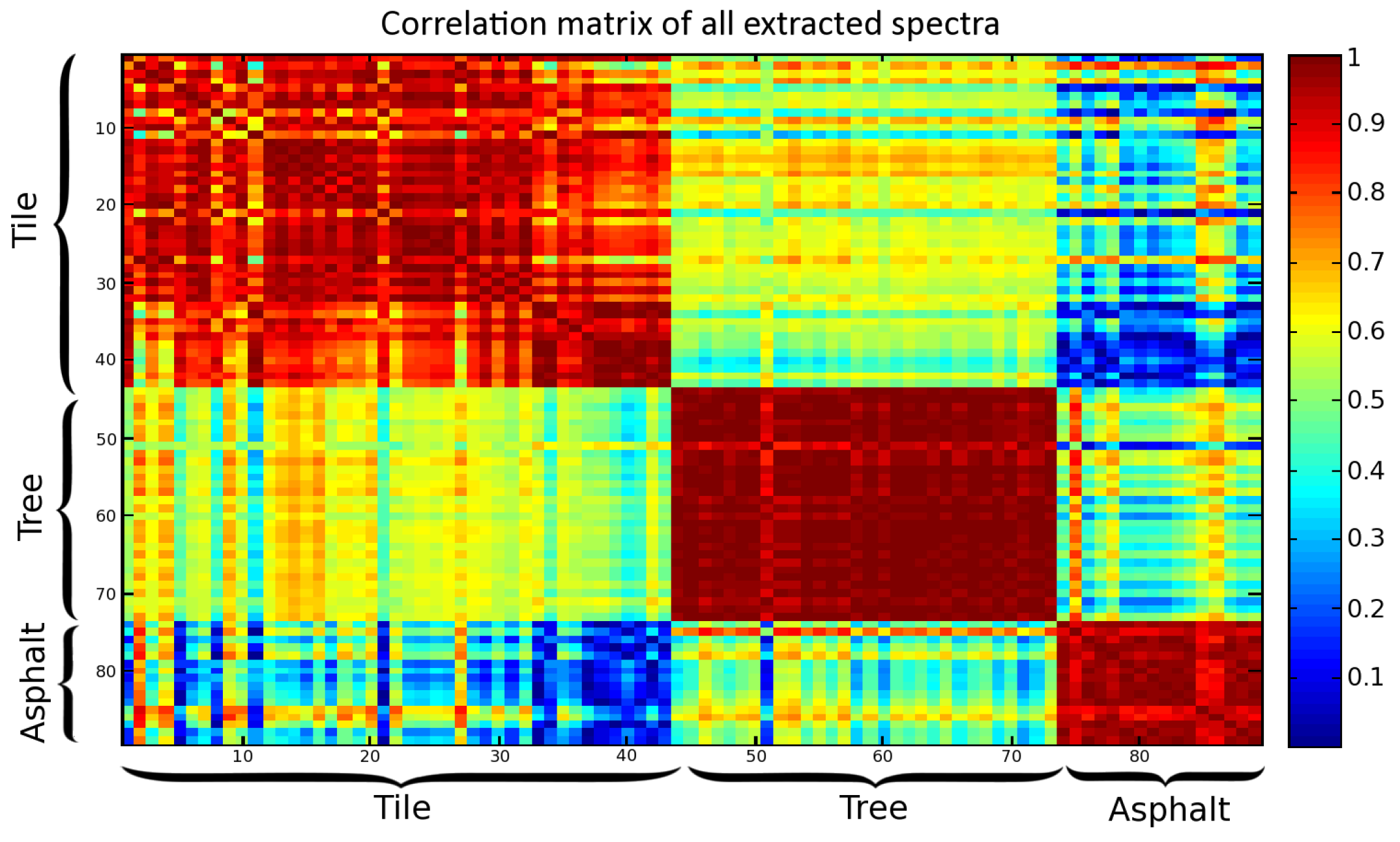 Correlation matrix of all extracted spectra

Tile
Tree
Asphalt

10
20
30
40
50
60
70
80

10
20
30
40
50
60
70
80

Tile
Tree
Asphalt

1
0.9
0.8
0.7
0.6
0.5
0.4
0.3
0.2
0.1